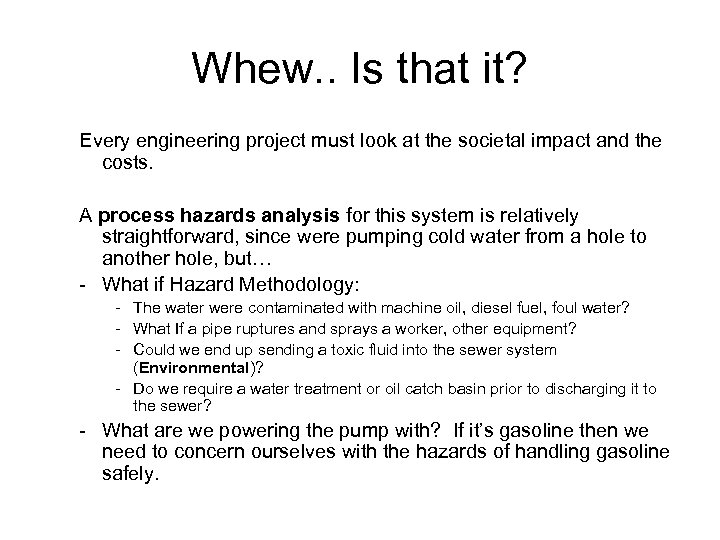 Whew.. Is that it?

Every engineering project must look at the societal impact and the costs.

A process hazards analysis for this system is relatively straightforward, since were pumping cold water from a hole to another hole, but…

- What if Hazard Methodology:
  - The water were contaminated with machine oil, diesel fuel, foul water?
  - What If a pipe ruptures and sprays a worker, other equipment?
  - Could we end up sending a toxic fluid into the sewer system (Environmental)?
  - Do we require a water treatment or oil catch basin prior to discharging it to the sewer?
- What are we powering the pump with? If it's gasoline then we need to concern ourselves with the hazards of handling gasoline safely.